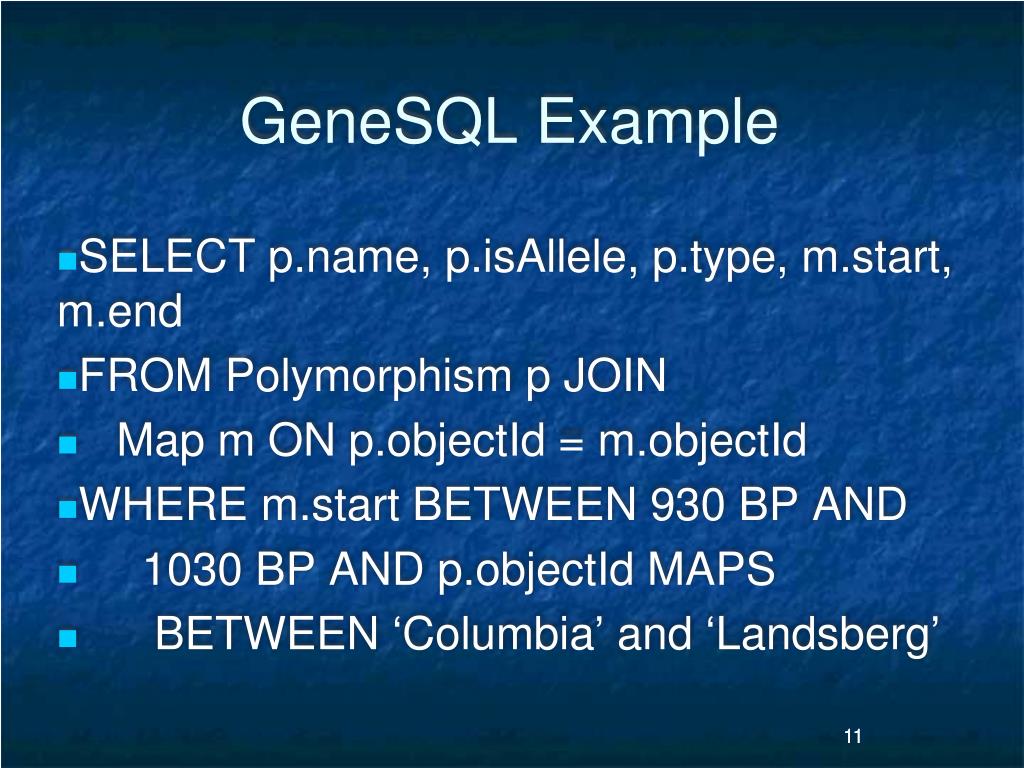 GeneSQL Example

SELECT p.name, p.isAllele, p.type, m.start, m.end

FROM Polymorphism p JOIN

Map m ON p.objectId = m.objectId

WHERE m.start BETWEEN 930 BP AND

1030 BP AND p.objectId MAPS

BETWEEN ‘Columbia’ and ‘Landsberg’

11